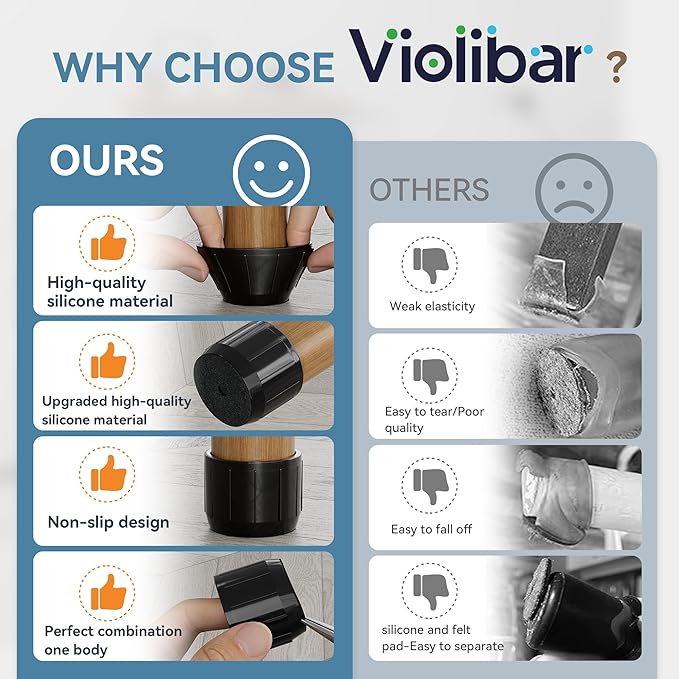 WHY CHOOSE Violibar ?

OURS

High-quality silicone material

Upgraded high-quality silicone material

Non-slip design

Perfect combination one body

OTHERS

Weak elasticity

Easy to tear/Poor quality

Easy to fall off

silicone and felt pad-Easy to separate